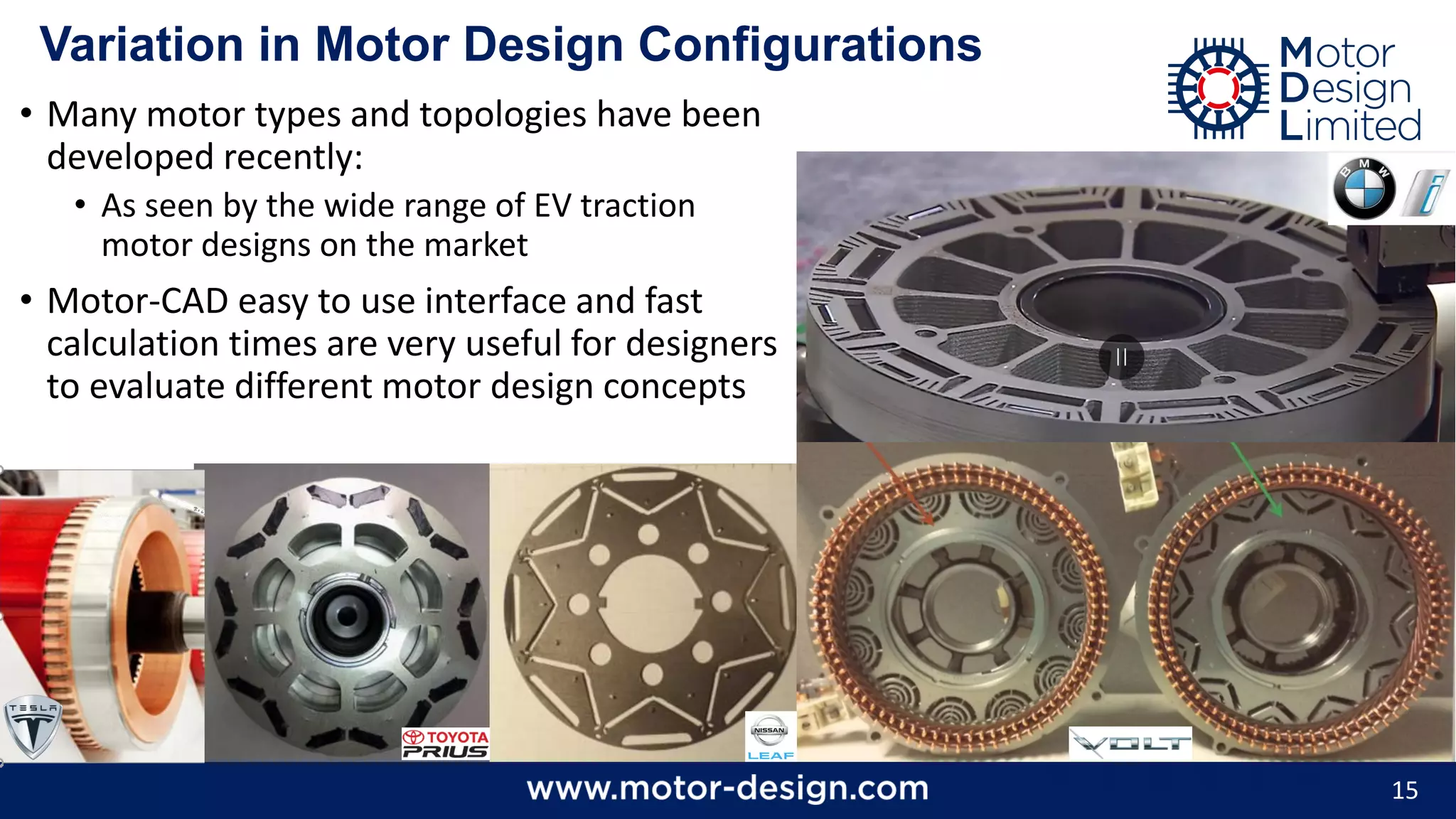 Variation in Motor Design Configurations

Motor Design Limited

• Many motor types and topologies have been developed recently:
  • As seen by the wide range of EV traction motor designs on the market
• Motor-CAD easy to use interface and fast calculation times are very useful for designers to evaluate different motor design concepts

BMW i

TESLA

TOYOTA PRIUS

NISSAN LEAF

VOLT

www.motor-design.com

15